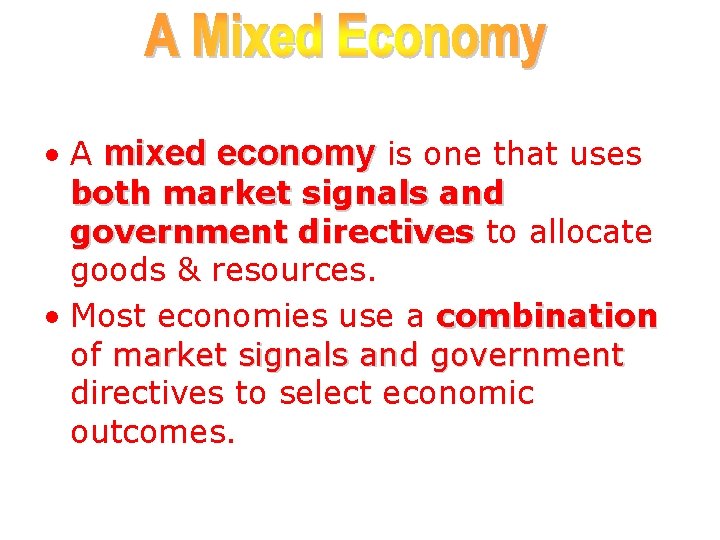 A Mixed Economy

• A mixed economy is one that uses both market signals and government directives to allocate goods & resources.

• Most economies use a combination of market signals and government directives to select economic outcomes.